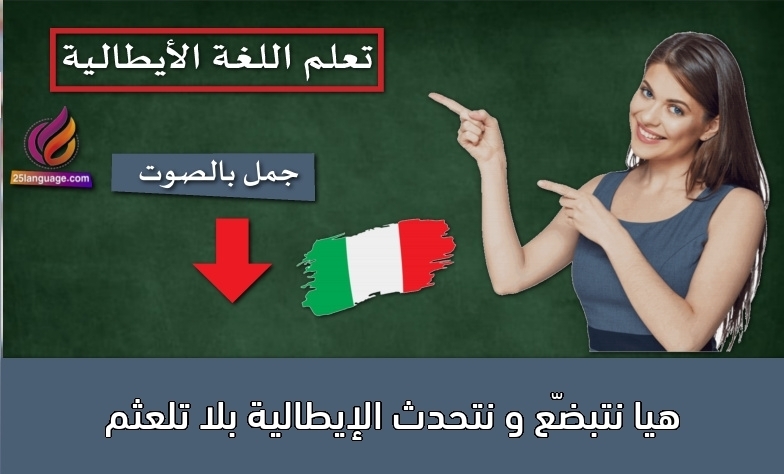 تعلم اللغة الأيطالية

25language.com

جمل بالصوت

هيا نتبضّع و نتحدث الإيطالية بلا تلعثم